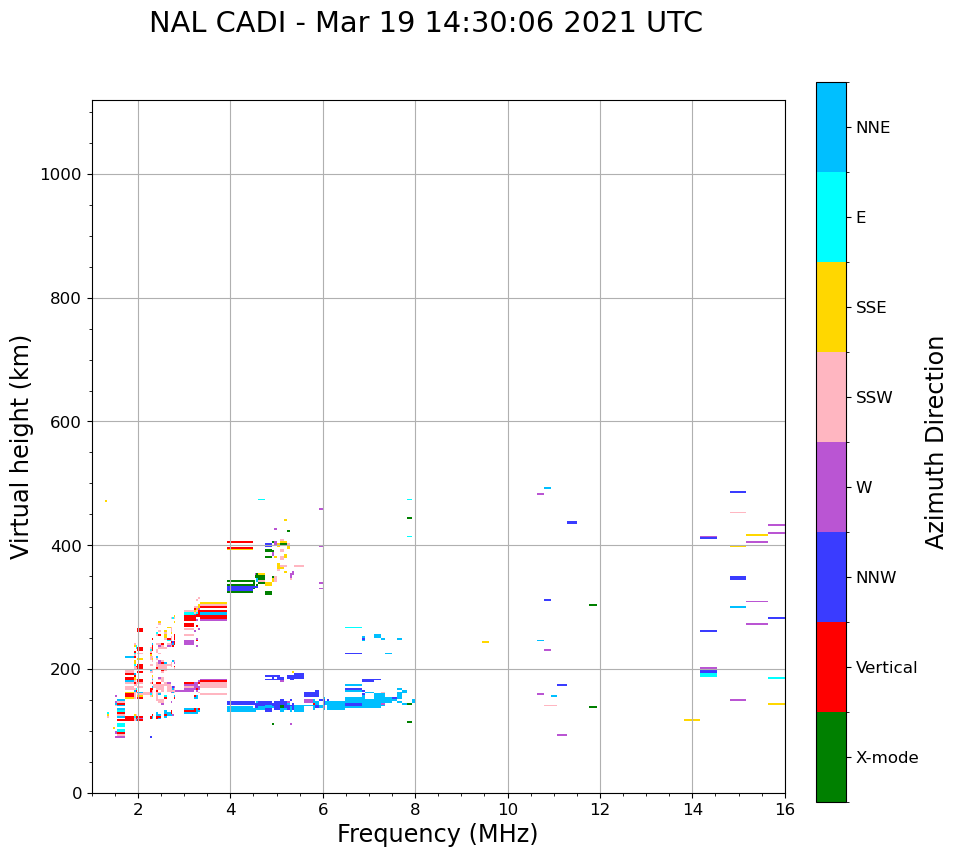 NAL CADI - Mar 19 14:30:06 2021 UTC

Virtual height (km)

1000
800
600
400
200
0

2
4
6
8
10
12
14
16

Frequency (MHz)

NNE
E
SSE
SSW
W
NNW
Vertical
X-mode

Azimuth Direction